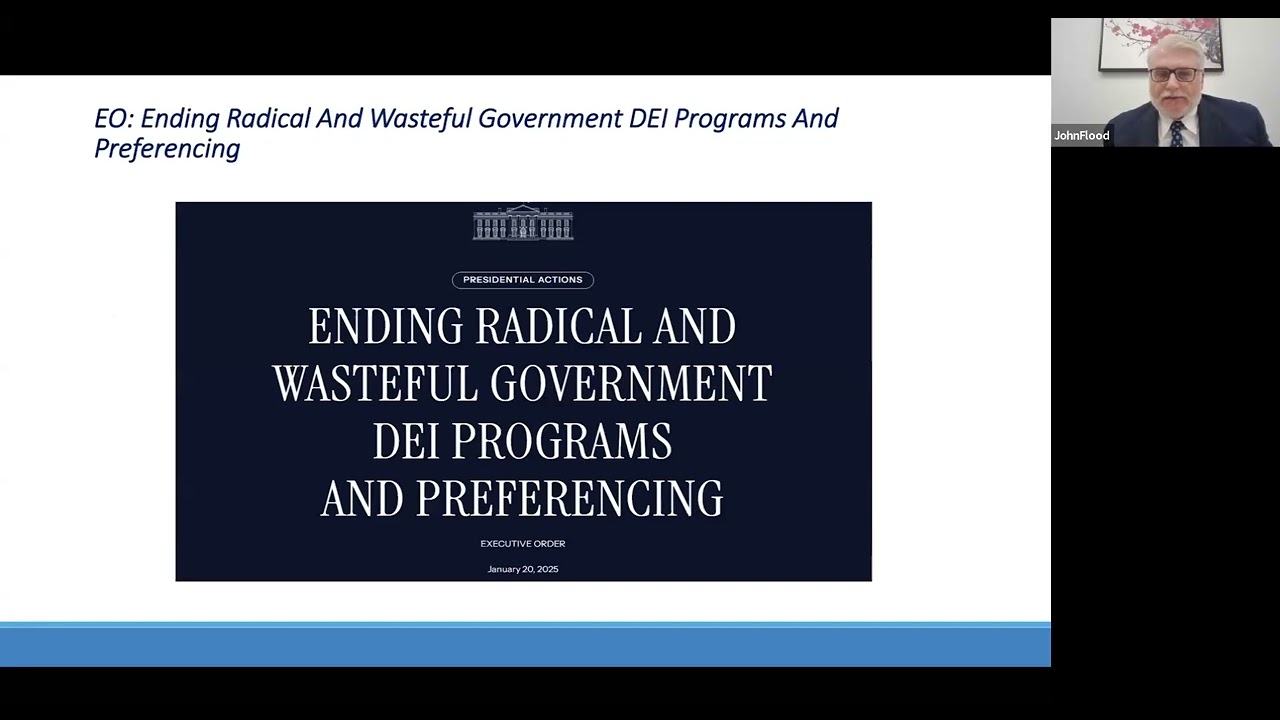 EO: Ending Radical And Wasteful Government DEI Programs And Preferencing

PRESIDENTIAL ACTIONS

ENDING RADICAL AND WASTEFUL GOVERNMENT DEI PROGRAMS AND PREFERENCING

EXECUTIVE ORDER

January 20, 2025

JohnFlood